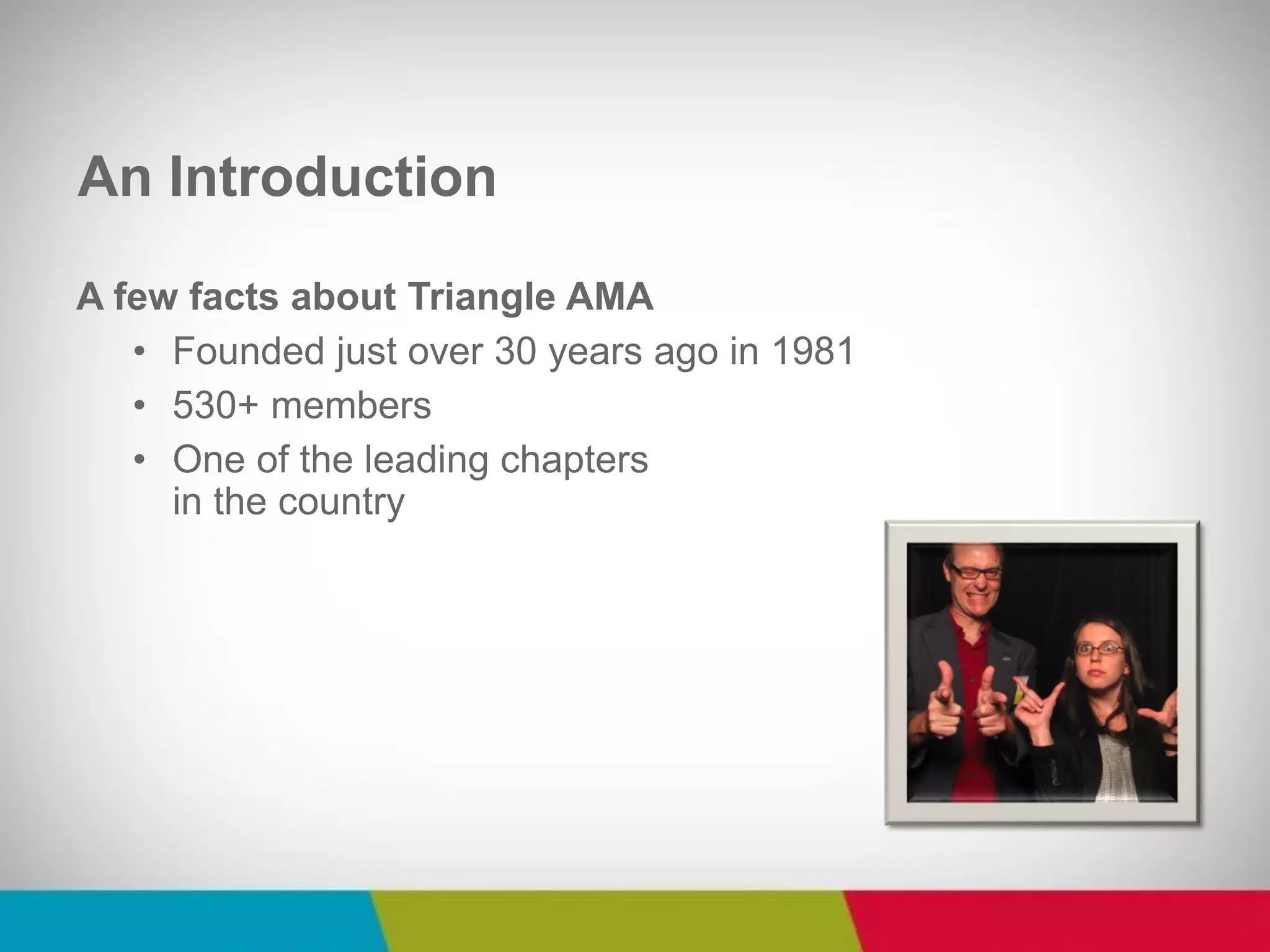 An Introduction

A few facts about Triangle AMA

• Founded just over 30 years ago in 1981
• 530+ members
• One of the leading chapters in the country